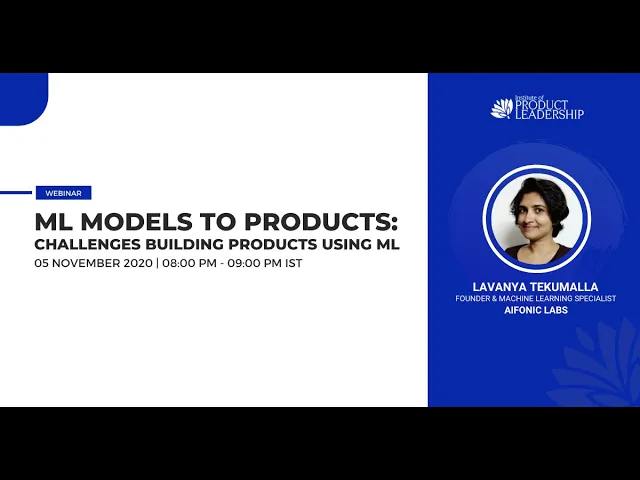 WEBINAR

ML MODELS TO PRODUCTS:
CHALLENGES BUILDING PRODUCTS USING ML

05 NOVEMBER 2020 | 08:00 PM - 09:00 PM IST

Institute of PRODUCT LEADERSHIP

LAVANYA TEKUMALLA
FOUNDER & MACHINE LEARNING SPECIALIST
AIFONIC LABS